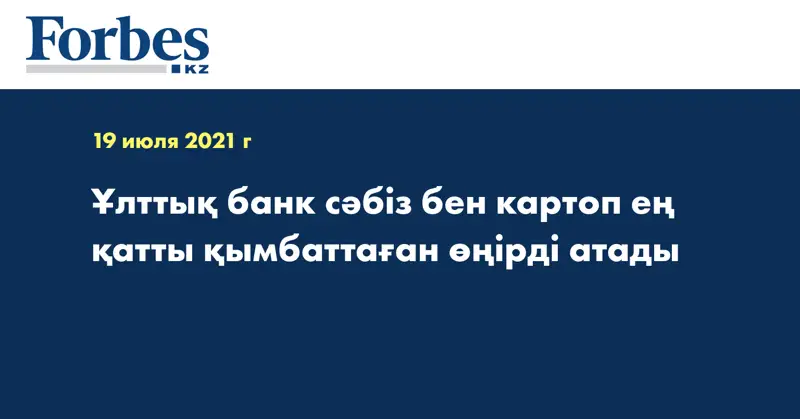 Forbes
KZ

19 июля 2021 г

Ұлттық банк сәбіз бен картоп ең қатты қымбаттаған өңірді атады